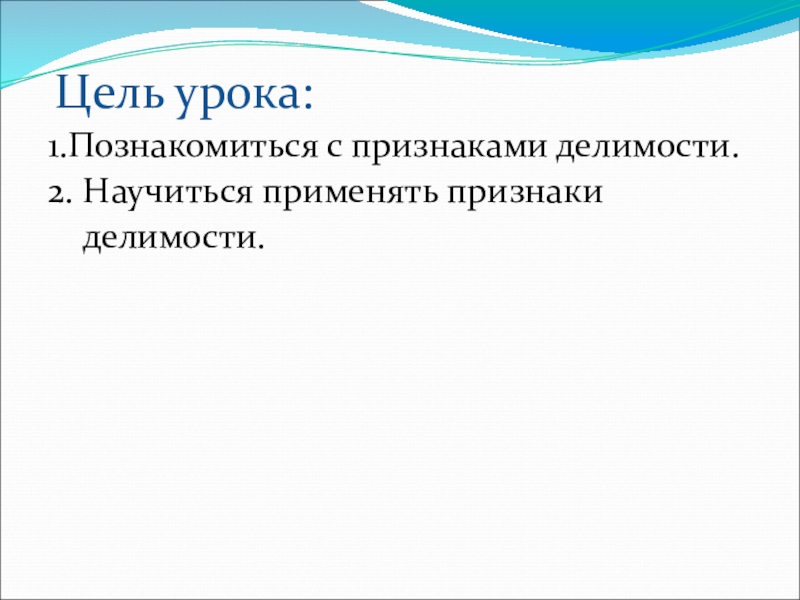 Цель урока:

1.Познакомиться с признаками делимости.
2. Научиться применять признаки делимости.